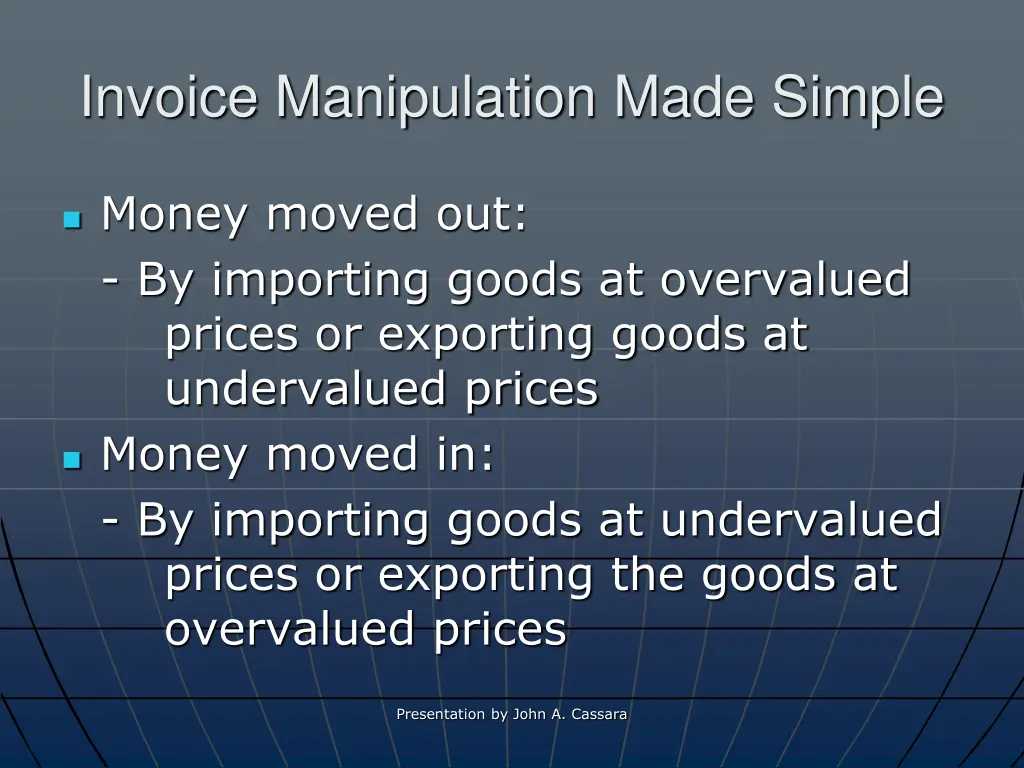 Invoice Manipulation Made Simple

Money moved out:
- By importing goods at overvalued prices or exporting goods at undervalued prices

Money moved in:
- By importing goods at undervalued prices or exporting the goods at overvalued prices

Presentation by John A. Cassara